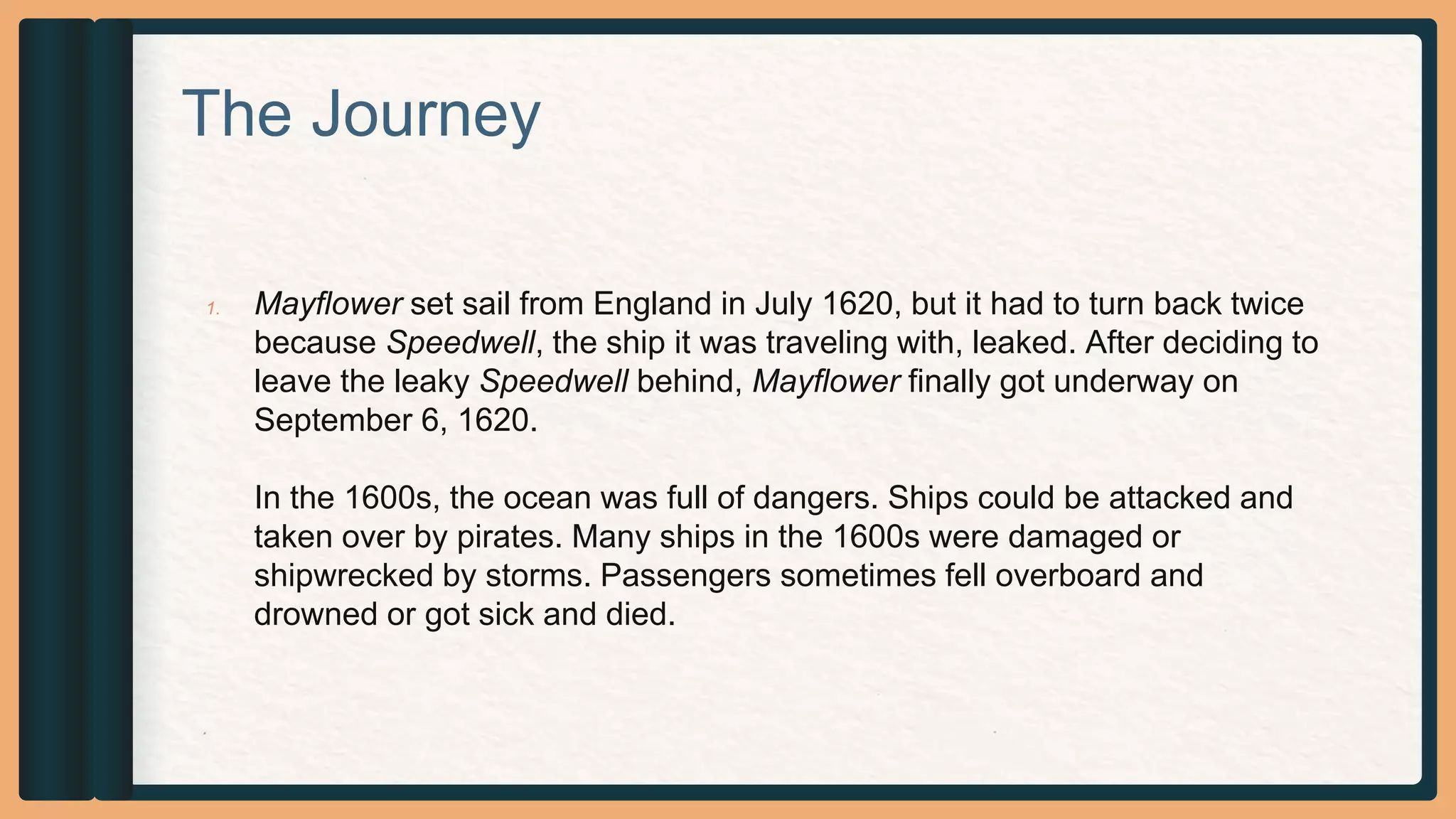 The Journey

1. Mayflower set sail from England in July 1620, but it had to turn back twice because Speedwell, the ship it was traveling with, leaked. After deciding to leave the leaky Speedwell behind, Mayflower finally got underway on September 6, 1620.

In the 1600s, the ocean was full of dangers. Ships could be attacked and taken over by pirates. Many ships in the 1600s were damaged or shipwrecked by storms. Passengers sometimes fell overboard and drowned or got sick and died.